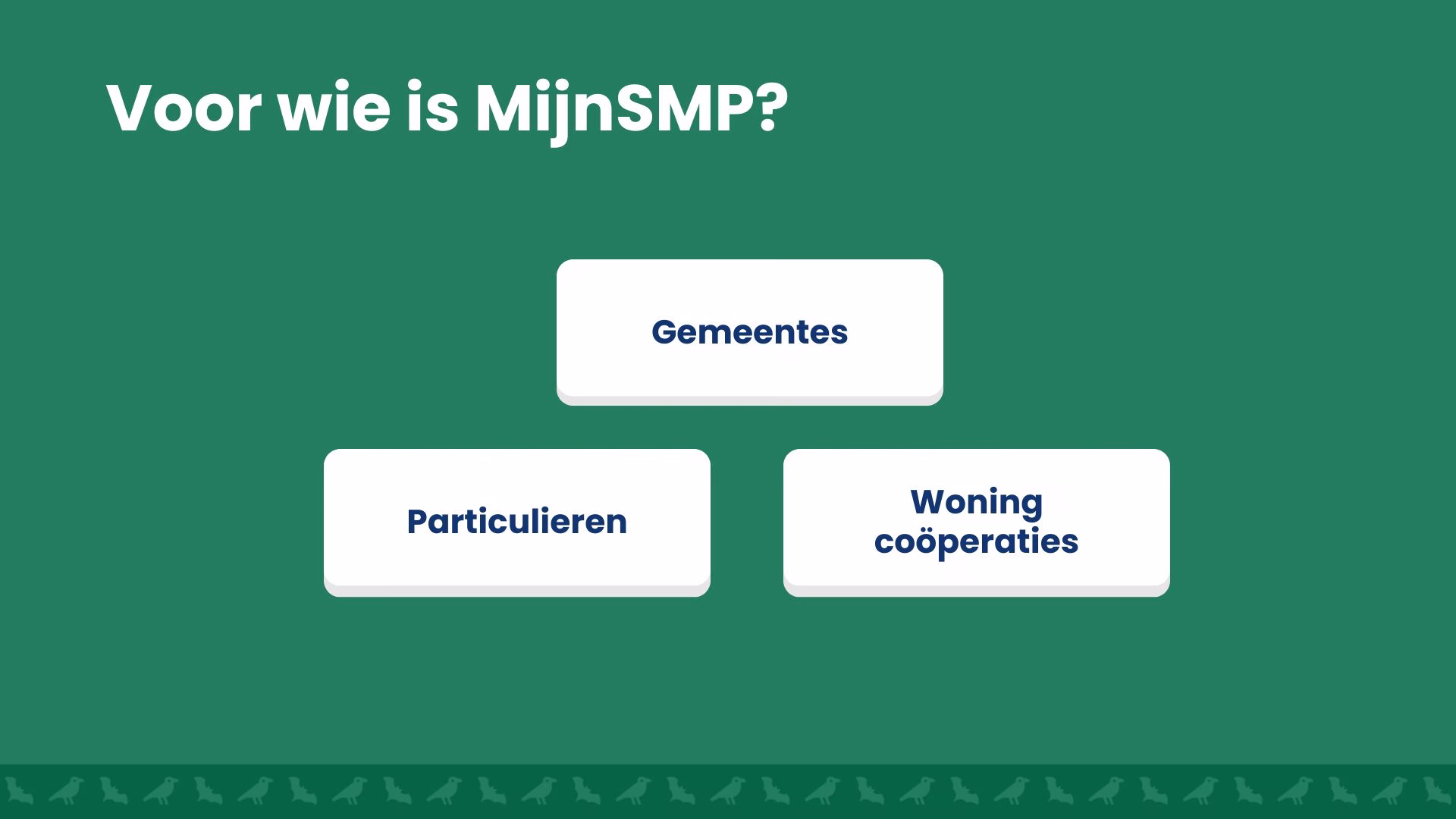 Voor wie is MijnSMP?

Gemeentes

Particulieren

Woning coöperaties